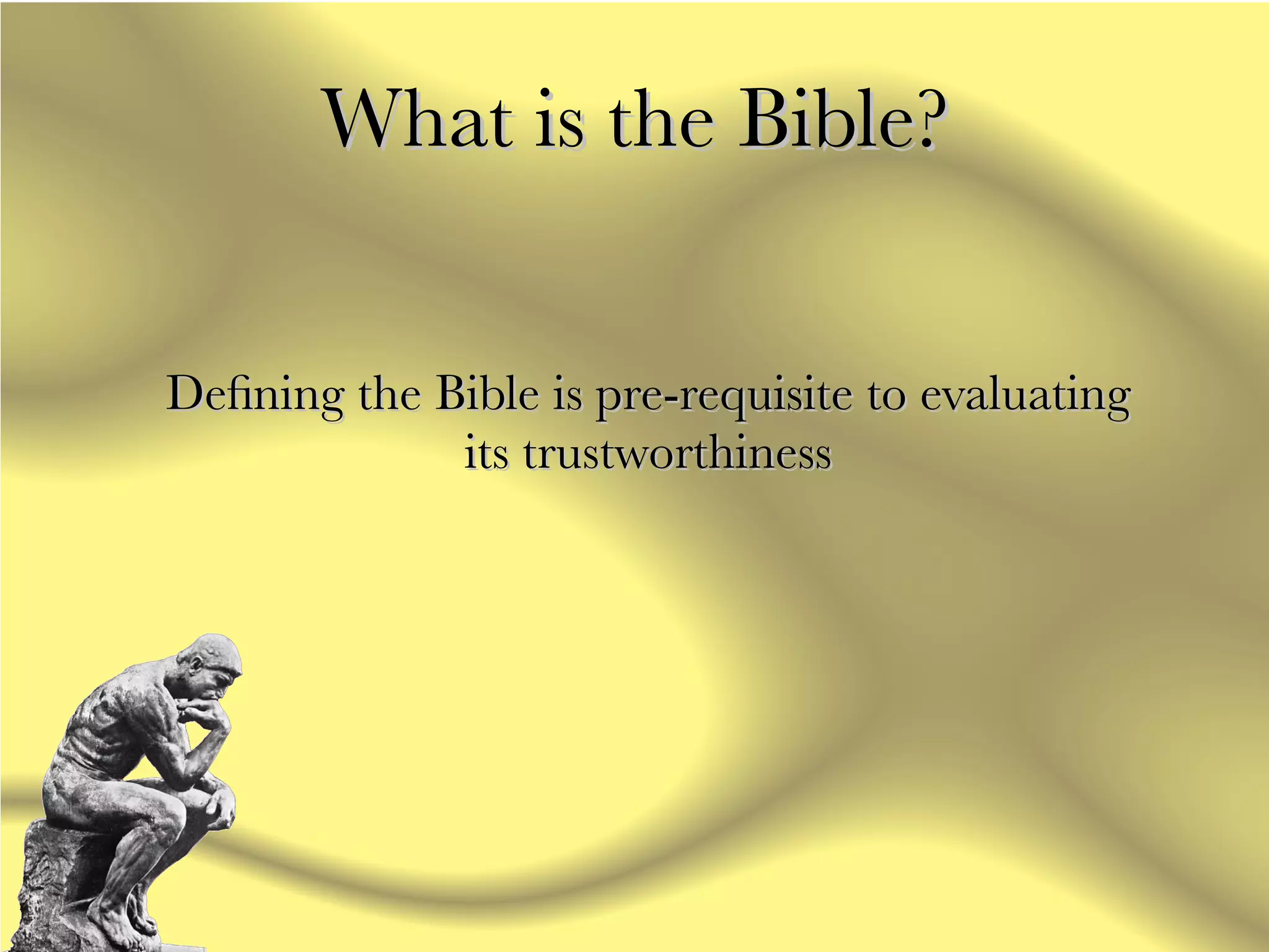 What is the Bible?

Defining the Bible is pre-requisite to evaluating its trustworthiness